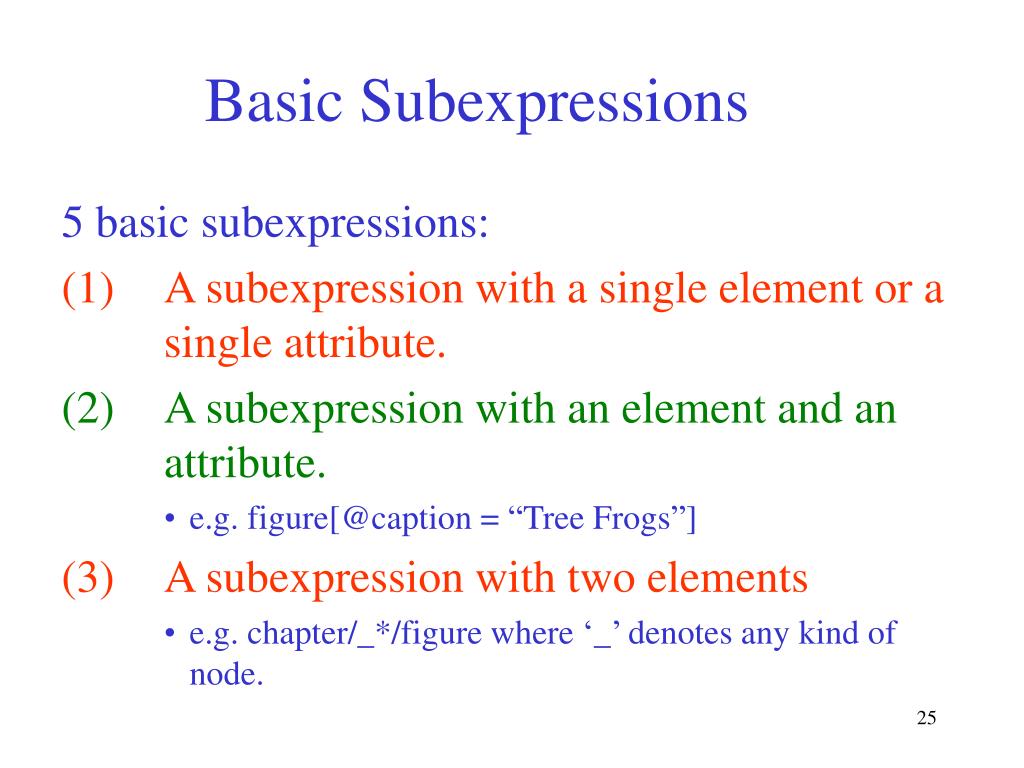 Basic Subexpressions

5 basic subexpressions:

(1) A subexpression with a single element or a single attribute.

(2) A subexpression with an element and an attribute.

• e.g. figure[@caption = “Tree Frogs”]

(3) A subexpression with two elements

• e.g. chapter/_*/figure where ‘_’ denotes any kind of node.

25